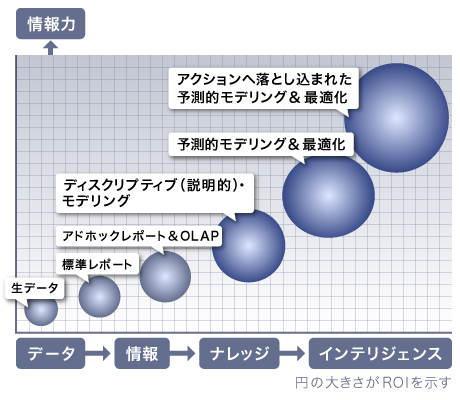 情報力

アクションへ落とし込まれた予測的モデリング＆最適化

予測的モデリング＆最適化

ディスクリプティブ（説明的）・モデリング

アドホックレポート＆OLAP

標準レポート

生データ

データ → 情報 → ナレッジ → インテリジェンス

円の大きさがROIを示す